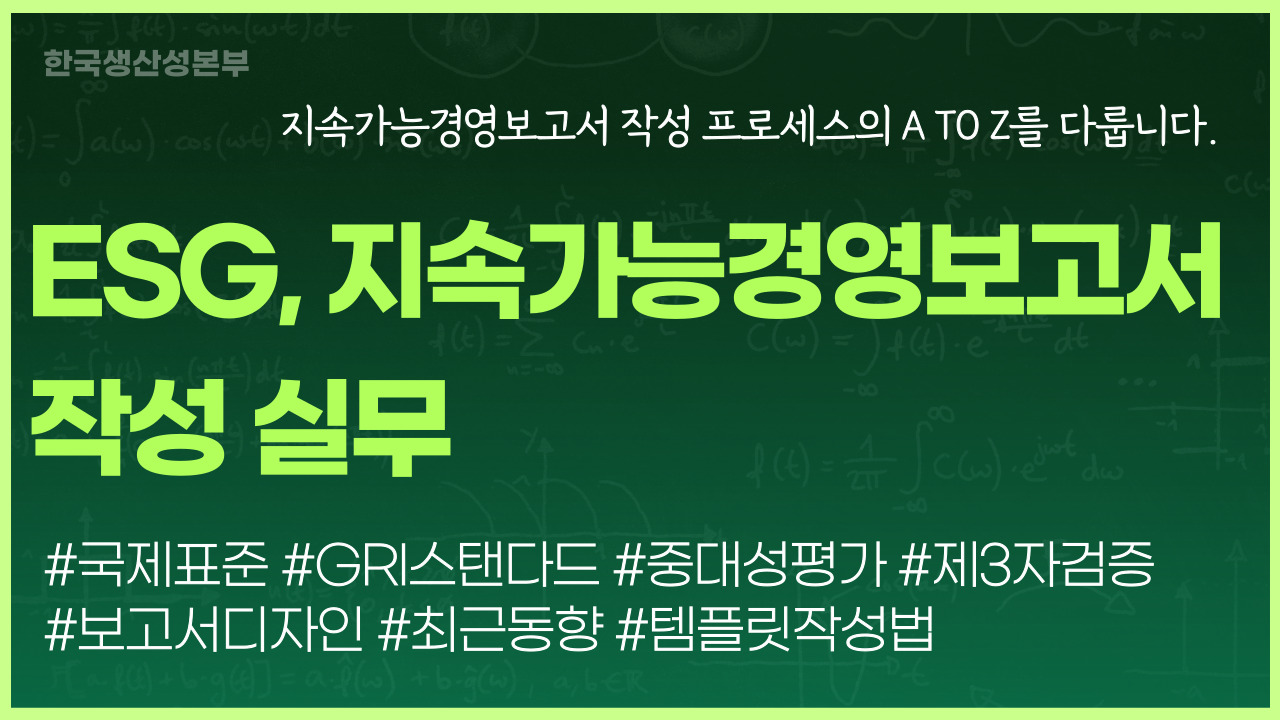 한국생산성본부

지속가능경영보고서 작성 프로세스의 A TO Z를 다룹니다.

ESG, 지속가능경영보고서 작성 실무

#국제표준 #GRI스탠다드 #중대성평가 #제3자검증 #보고서디자인 #최근동향 #템플릿작성법